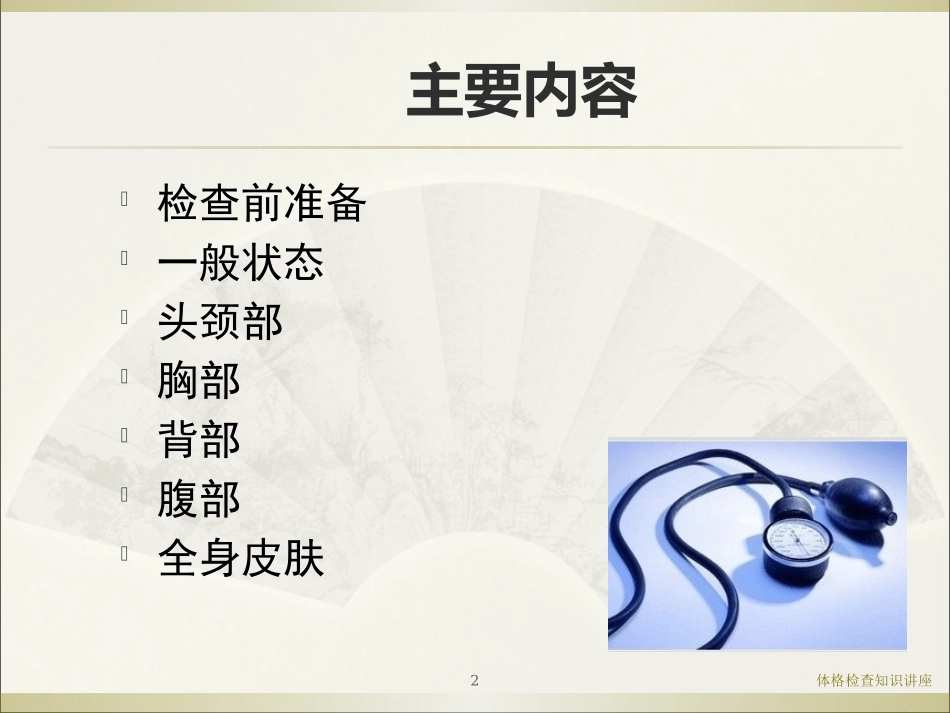 主要内容

检查前准备
一般状态
头颈部
胸部
背部
腹部
全身皮肤

2

体格检查知识讲座